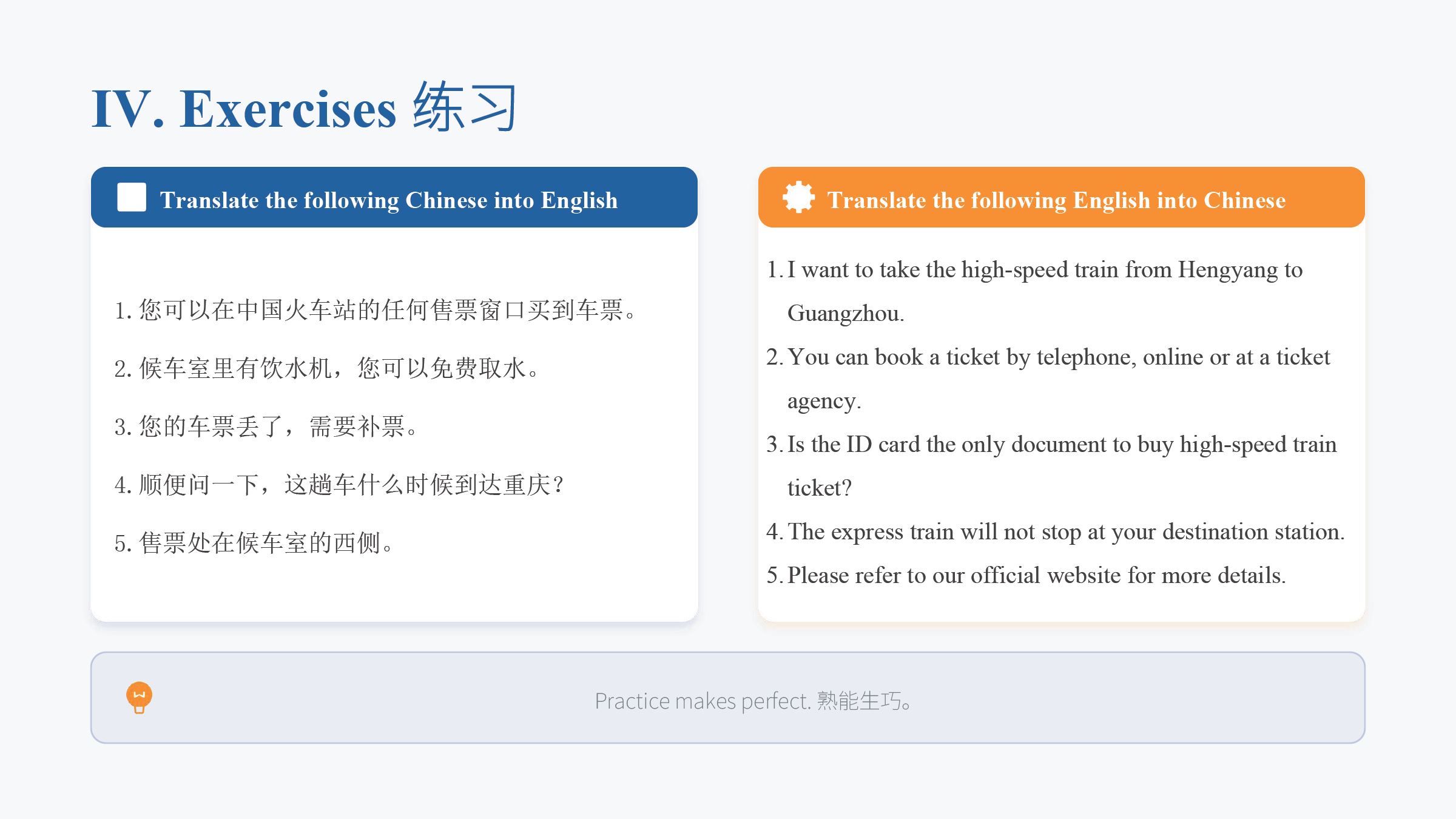 IV. Exercises 练习

Translate the following Chinese into English

1. 您可以在中国火车站的任何售票窗口买到车票。

2. 候车室里有饮水机，您可以免费取水。

3. 您的车票丢了，需要补票。

4. 顺便问一下，这趟车什么时候到达重庆？

5. 售票处在候车室的西侧。

Translate the following English into Chinese

1. I want to take the high-speed train from Hengyang to Guangzhou.

2. You can book a ticket by telephone, online or at a ticket agency.

3. Is the ID card the only document to buy high-speed train ticket?

4. The express train will not stop at your destination station.

5. Please refer to our official website for more details.

Practice makes perfect. 熟能生巧。